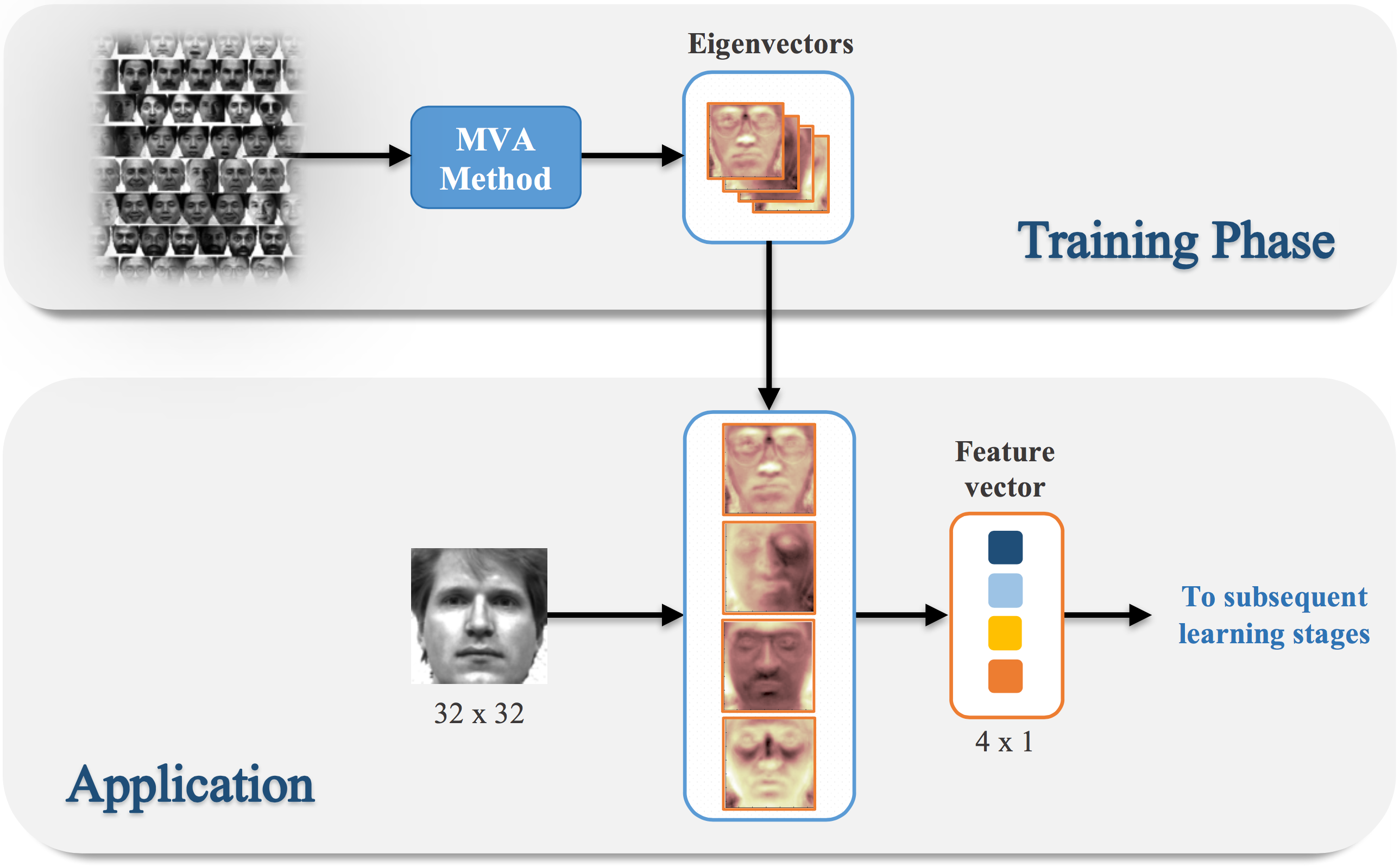 Eigenvectors

MVA Method

Training Phase

Feature vector

32 x 32

4 x 1

To subsequent learning stages

Application